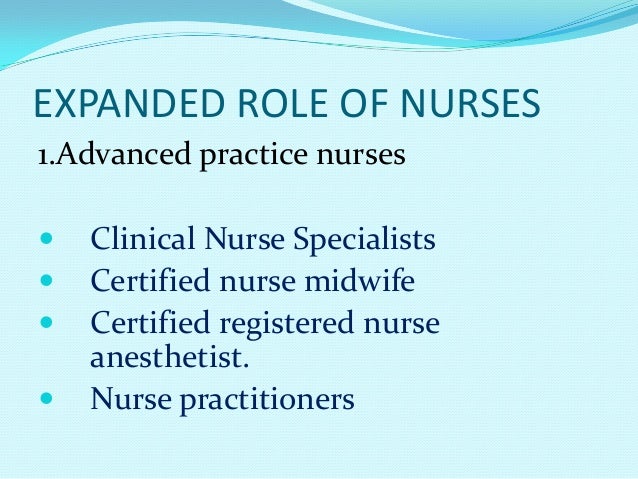 EXPANDED ROLE OF NURSES

1.Advanced practice nurses

- Clinical Nurse Specialists
- Certified nurse midwife
- Certified registered nurse anesthetist.
- Nurse practitioners